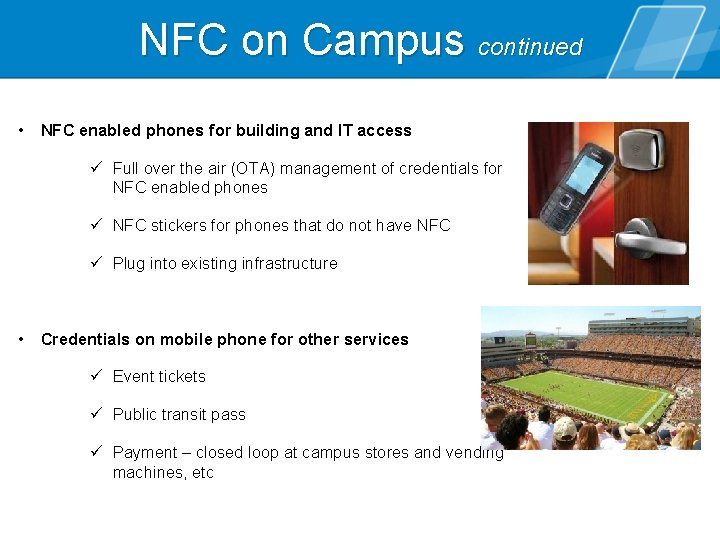 NFC on Campus continued

• NFC enabled phones for building and IT access

✓ Full over the air (OTA) management of credentials for NFC enabled phones

✓ NFC stickers for phones that do not have NFC

✓ Plug into existing infrastructure

• Credentials on mobile phone for other services

✓ Event tickets

✓ Public transit pass

✓ Payment – closed loop at campus stores and vending machines, etc